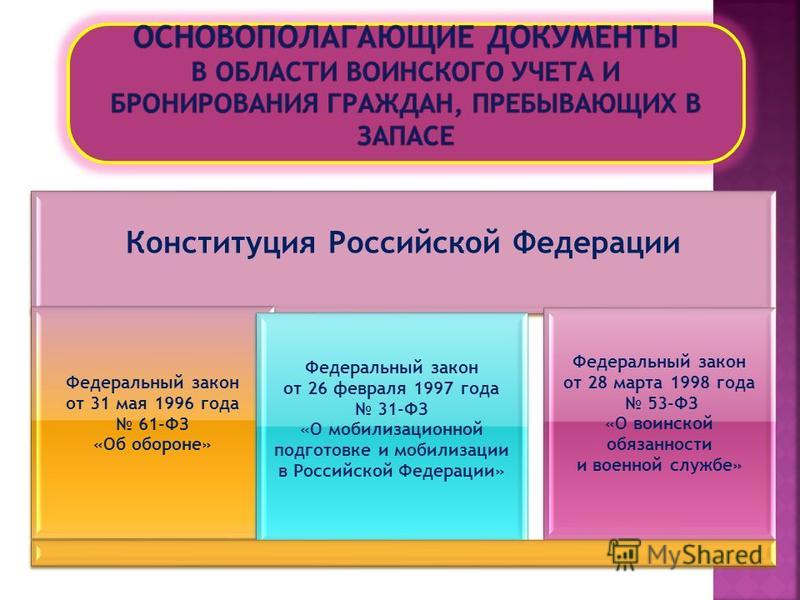 ОСНОВОПОЛАГАЮЩИЕ ДОКУМЕНТЫ В ОБЛАСТИ ВОИНСКОГО УЧЕТА И БРОНИРОВАНИЯ ГРАЖДАН, ПРЕБЫВАЮЩИХ В ЗАПАСЕ

Конституция Российской Федерации

Федеральный закон от 31 мая 1996 года № 61-ФЗ «Об обороне»

Федеральный закон от 26 февраля 1997 года № 31-ФЗ «О мобилизационной подготовке и мобилизации в Российской Федерации»

Федеральный закон от 28 марта 1998 года № 53-ФЗ «О воинской обязанности и военной службе»

MyShared